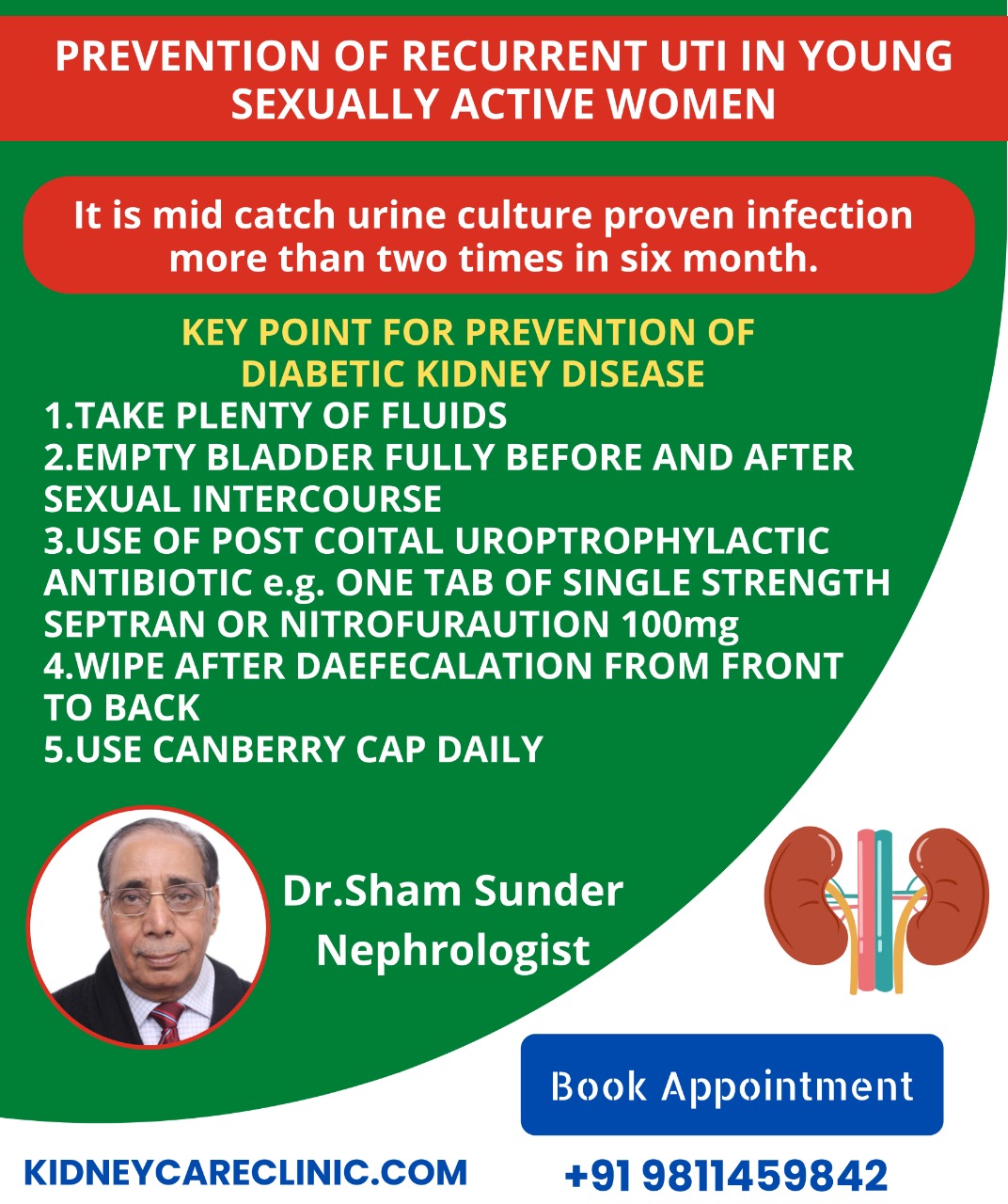 PREVENTION OF RECURRENT UTI IN YOUNG SEXUALLY ACTIVE WOMEN

It is mid catch urine culture proven infection more than two times in six month.

KEY POINT FOR PREVENTION OF DIABETIC KIDNEY DISEASE

1.TAKE PLENTY OF FLUIDS
2.EMPTY BLADDER FULLY BEFORE AND AFTER SEXUAL INTERCOURSE
3.USE OF POST COITAL UROPTROPHYLACTIC ANTIBIOTIC e.g. ONE TAB OF SINGLE STRENGTH SEPTRAN OR NITROFURAUTION 100mg
4.WIPE AFTER DAEFECALATION FROM FRONT TO BACK
5.USE CANBERRY CAP DAILY

Dr.Sham Sunder
Nephrologist

Book Appointment

KIDNEYCARECLINIC.COM

+91 9811459842